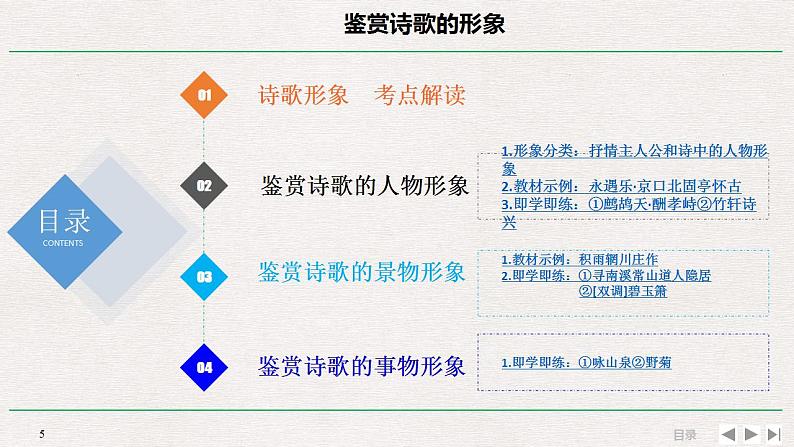 鉴赏诗歌的形象

目录
CONTENTS

01
诗歌形象　考点解读

02
鉴赏诗歌的人物形象

1.形象分类：抒情主人公和诗中的人物形象
2.教材示例：永遇乐·京口北固亭怀古
3.即学即练：①鹧鸪天·酬孝峙②竹轩诗兴

03
鉴赏诗歌的景物形象

1.教材示例：积雨辋川庄作
2.即学即练：①寻南溪常山道人隐居
②[双调]碧玉箫

04
鉴赏诗歌的事物形象

1.即学即练：①咏山泉②野菊

5

目录